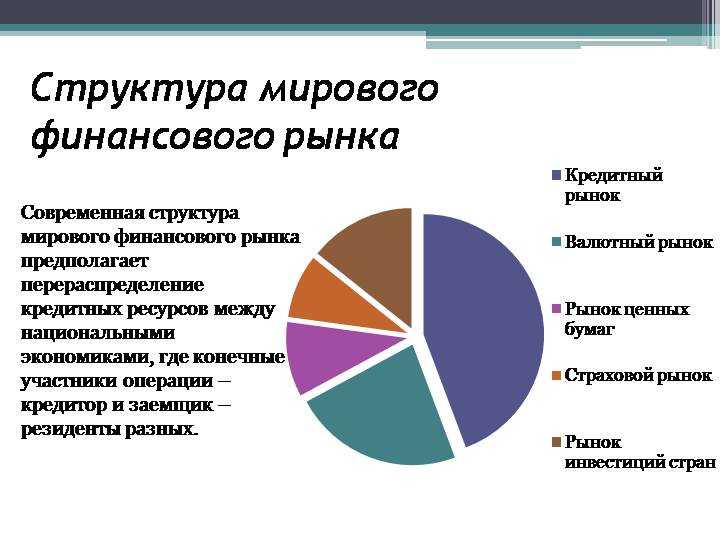 Структура мирового финансового рынка

Современная структура мирового финансового рынка предполагает перераспределение кредитных ресурсов между национальными экономиками, где конечные участники операции – кредитор и заемщик – резиденты разных.

Кредитный рынок
Валютный рынок
Рынок ценных бумаг
Страховой рынок
Рынок инвестиций стран